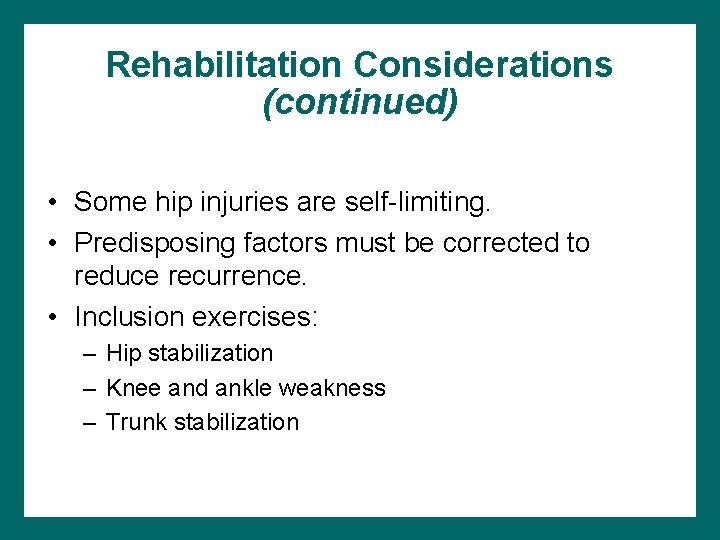 Rehabilitation Considerations (continued)

• Some hip injuries are self-limiting.
• Predisposing factors must be corrected to reduce recurrence.
• Inclusion exercises:
  – Hip stabilization
  – Knee and ankle weakness
  – Trunk stabilization